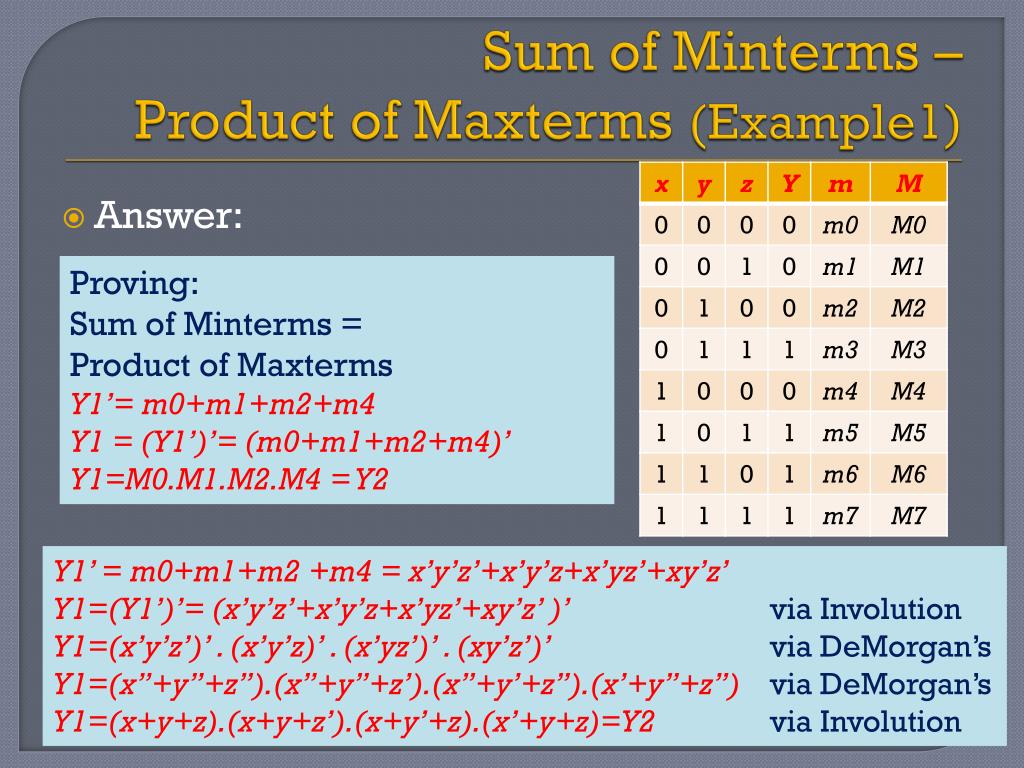 Sum of Minterms – Product of Maxterms (Example1)

Answer:

Proving:
Sum of Minterms = Product of Maxterms
Y1’= m0+m1+m2+m4
Y1 = (Y1’)’= (m0+m1+m2+m4)’
Y1=M0.M1.M2.M4 =Y2

| x | y | z | Y | m | M |
|---|---|---|---|---|---|
| 0 | 0 | 0 | 0 | m0 | M0 |
| 0 | 0 | 1 | 0 | m1 | M1 |
| 0 | 1 | 0 | 0 | m2 | M2 |
| 0 | 1 | 1 | 1 | m3 | M3 |
| 1 | 0 | 0 | 0 | m4 | M4 |
| 1 | 0 | 1 | 1 | m5 | M5 |
| 1 | 1 | 0 | 1 | m6 | M6 |
| 1 | 1 | 1 | 1 | m7 | M7 |

Y1’ = m0+m1+m2 +m4 = x’y’z’+x’y’z+x’yz’+xy’z’
Y1=(Y1’)’= (x’y’z’+x’y’z+x’yz’+xy’z’ )’ via Involution
Y1=(x’y’z’)’ . (x’y’z)’ . (x’yz’)’ . (xy’z’)’ via DeMorgan’s
Y1=(x”+y”+z”).(x”+y”+z’).(x”+y’+z”).(x’+y”+z”) via DeMorgan’s
Y1=(x+y+z).(x+y+z’).(x+y’+z).(x’+y+z)=Y2 via Involution